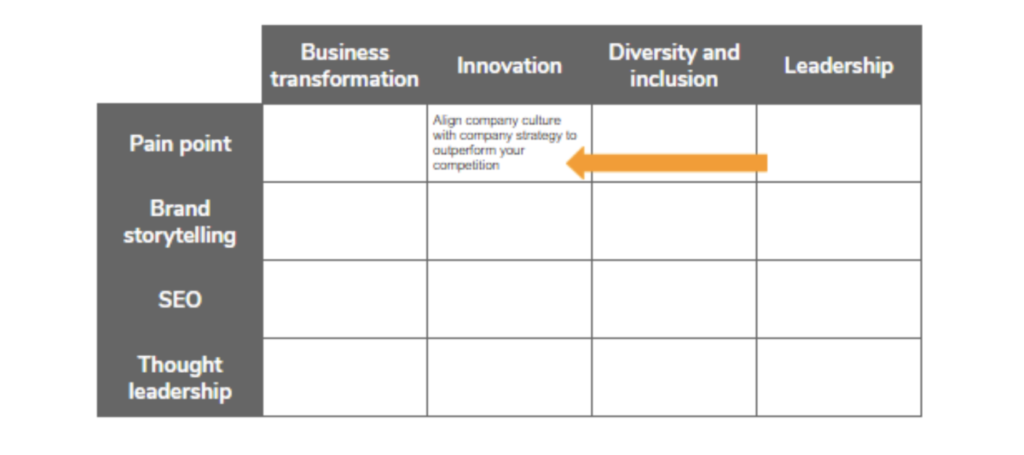 |  | Business transformation | Innovation | Diversity and inclusion | Leadership |
|---|---|---|---|---|
| Pain point |  | Align company culture with company strategy to outperform your competition |  |  |
| Brand storytelling |  |  |  |  |
| SEO |  |  |  |  |
| Thought leadership |  |  |  |  |